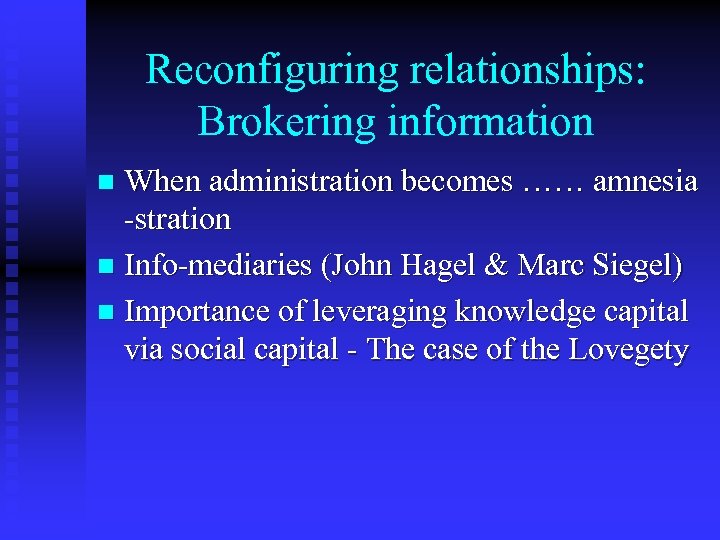 Reconfiguring relationships: Brokering information

- When administration becomes …… amnesia -stration
- Info-mediaries (John Hagel & Marc Siegel)
- Importance of leveraging knowledge capital via social capital - The case of the Lovegety